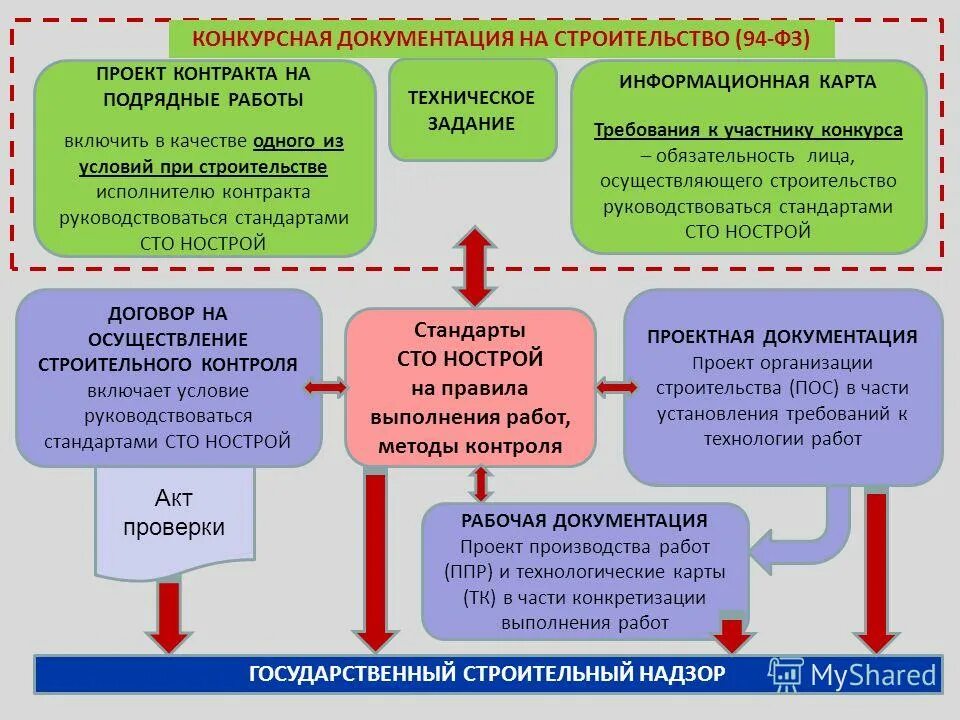 КОНКУРСНАЯ ДОКУМЕНТАЦИЯ НА СТРОИТЕЛЬСТВО (94-ФЗ)

ПРОЕКТ КОНТРАКТА НА ПОДРЯДНЫЕ РАБОТЫ

включить в качестве одного из условий при строительстве исполнителю контракта руководствоваться стандартами СТО НОСТРОЙ

ТЕХНИЧЕСКОЕ ЗАДАНИЕ

ИНФОРМАЦИОННАЯ КАРТА

Требования к участнику конкурса – обязательность лица, осуществляющего строительство руководствоваться стандартами СТО НОСТРОЙ

ДОГОВОР НА ОСУЩЕСТВЛЕНИЕ СТРОИТЕЛЬНОГО КОНТРОЛЯ

включает условие руководствоваться стандартами СТО НОСТРОЙ

Стандарты СТО НОСТРОЙ на правила выполнения работ, методы контроля

ПРОЕКТНАЯ ДОКУМЕНТАЦИЯ

Проект организации строительства (ПОС) в части установления требований к технологии работ

Акт проверки

РАБОЧАЯ ДОКУМЕНТАЦИЯ

Проект производства работ (ППР) и технологические карты (ТК) в части конкретизации выполнения работ

ГОСУДАРСТВЕННЫЙ СТРОИТЕЛЬНЫЙ НАДЗОР

MyShared